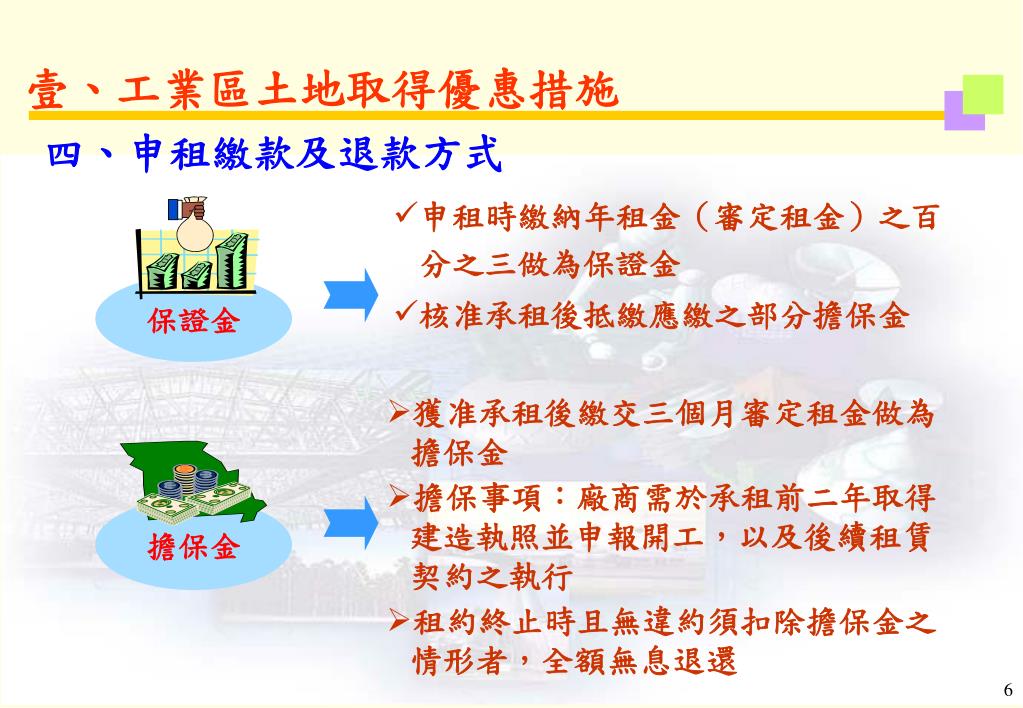 壹、工業區土地取得優惠措施

四、申租繳款及退款方式

保證金

✓申租時繳納年租金（審定租金）之百分之三做為保證金

✓核准承租後抵繳應繳之部分擔保金

擔保金

➢獲准承租後繳交三個月審定租金做為擔保金

➢擔保事項：廠商需於承租前二年取得建造執照並申報開工，以及後續租賃契約之執行

➢租約終止時且無違約須扣除擔保金之情形者，全額無息退還

6